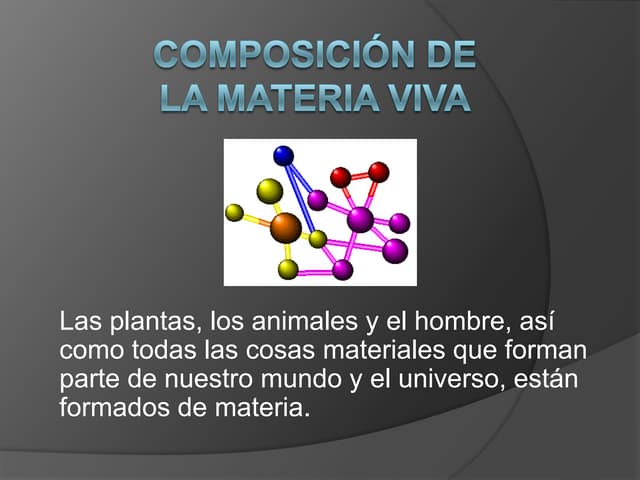 COMPOSICIÓN DE LA MATERIA VIVA

Las plantas, los animales y el hombre, así como todas las cosas materiales que forman parte de nuestro mundo y el universo, están formados de materia.